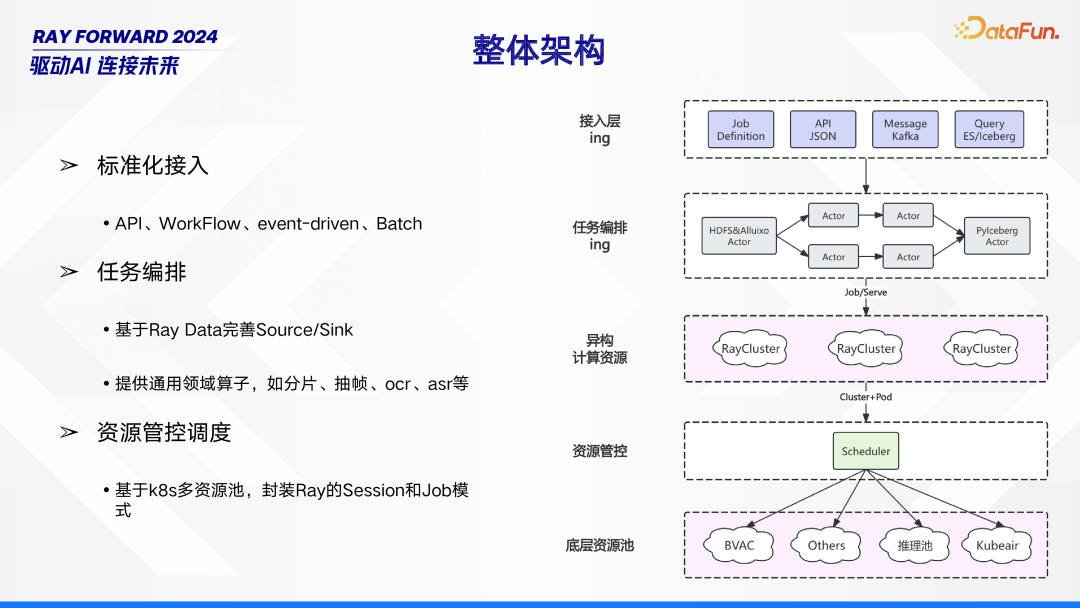 RAY FORWARD 2024
驱动AI 连接未来

整体架构

DataFun.

➢ 标准化接入

• API、WorkFlow、event-driven、Batch

➢ 任务编排

• 基于Ray Data完善Source/Sink

• 提供通用领域算子，如分片、抽帧、ocr、asr等

➢ 资源管控调度

• 基于k8s多资源池，封装Ray的Session和Job模式

接入层
ing

Job Definition

API JSON

Message Kafka

Query ES/Iceberg

任务编排
ing

HDFS&Alluixo Actor

Actor

Actor

Actor

Actor

PyIceberg Actor

Job/Serve

异构
计算资源

RayCluster

RayCluster

RayCluster

Cluster+Pod

资源管控

Scheduler

底层资源池

BVAC

Others

推理池

Kubeair